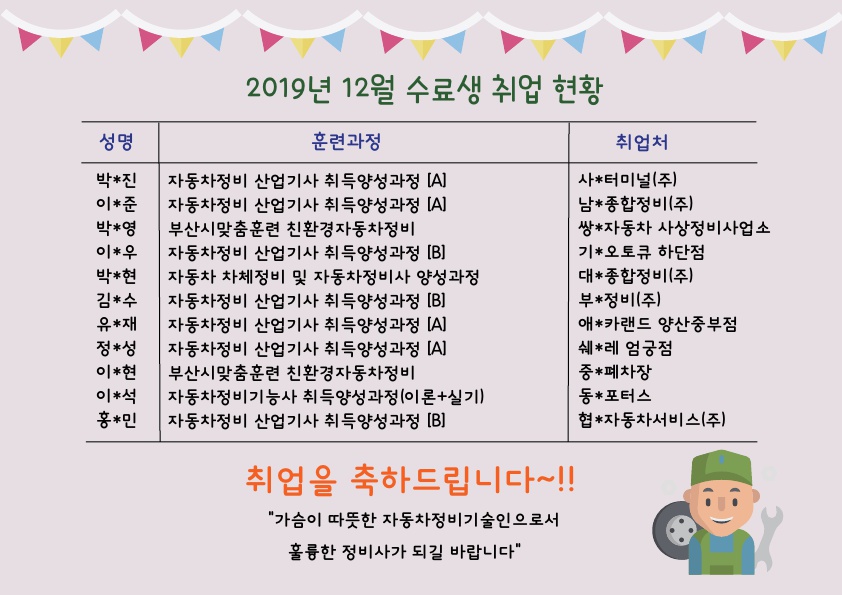 2019년 12월 수료생 취업 현황

| 성명 | 훈련과정 | 취업처 |
|---|---|---|
| 박*진 | 자동차정비 산업기사 취득양성과정 [A] | 사*터미널(주) |
| 이*준 | 자동차정비 산업기사 취득양성과정 [A] | 남*종합정비(주) |
| 박*영 | 부산시맞춤훈련 친환경자동차정비 | 쌍*자동차 사상정비사업소 |
| 이*우 | 자동차정비 산업기사 취득양성과정 [B] | 기*오토큐 하단점 |
| 박*현 | 자동차 차체정비 및 자동차정비사 양성과정 | 대*종합정비(주) |
| 김*수 | 자동차정비 산업기사 취득양성과정 [B] | 부*정비(주) |
| 유*재 | 자동차정비 산업기사 취득양성과정 [A] | 애*카랜드 양산중부점 |
| 정*성 | 자동차정비 산업기사 취득양성과정 [A] | 쉐*레 엄궁점 |
| 이*현 | 부산시맞춤훈련 친환경자동차정비 | 중*폐차장 |
| 이*석 | 자동차정비기능사 취득양성과정(이론+실기) | 동*포터스 |
| 홍*민 | 자동차정비 산업기사 취득양성과정 [B] | 협*자동차서비스(주) |

취업을 축하드립니다~!!

"가슴이 따뜻한 자동차정비기술인으로서
훌륭한 정비사가 되길 바랍니다"